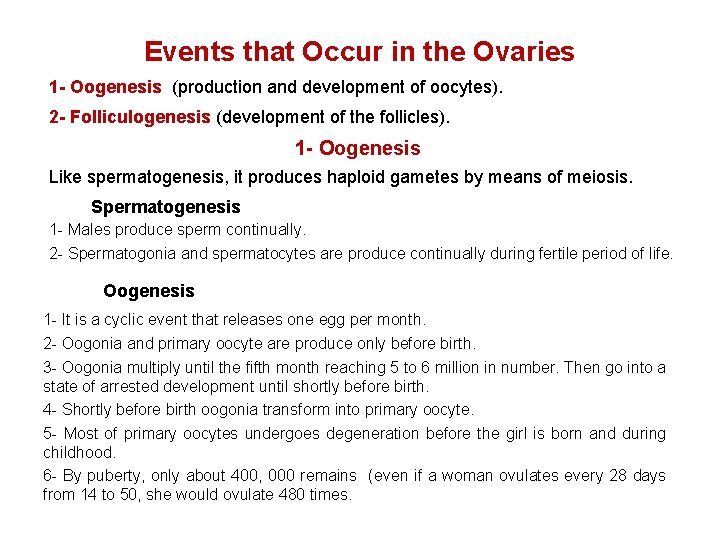 Events that Occur in the Ovaries

1- Oogenesis (production and development of oocytes).

2- Folliculogenesis (development of the follicles).

1- Oogenesis

Like spermatogenesis, it produces haploid gametes by means of meiosis.

Spermatogenesis

1- Males produce sperm continually.

2- Spermatogonia and spermatocytes are produce continually during fertile period of life.

Oogenesis

1- It is a cyclic event that releases one egg per month.

2- Oogonia and primary oocyte are produce only before birth.

3- Oogonia multiply until the fifth month reaching 5 to 6 million in number. Then go into a state of arrested development until shortly before birth.

4- Shortly before birth oogonia transform into primary oocyte.

5- Most of primary oocytes undergoes degeneration before the girl is born and during childhood.

6- By puberty, only about 400, 000 remains (even if a woman ovulates every 28 days from 14 to 50, she would ovulate 480 times.